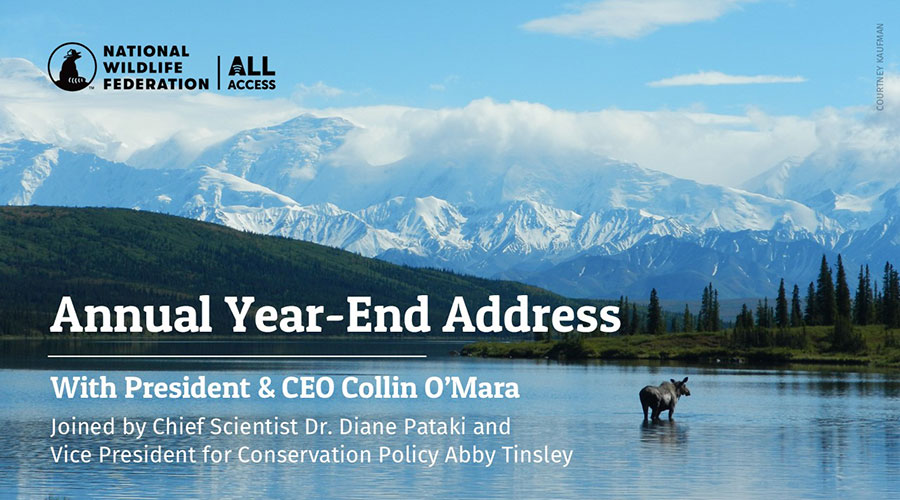 NATIONAL WILDLIFE FEDERATION | ALL ACCESS

COURTNEY KAUFMAN

Annual Year-End Address

With President & CEO Collin O'Mara

Joined by Chief Scientist Dr. Diane Pataki and Vice President for Conservation Policy Abby Tinsley